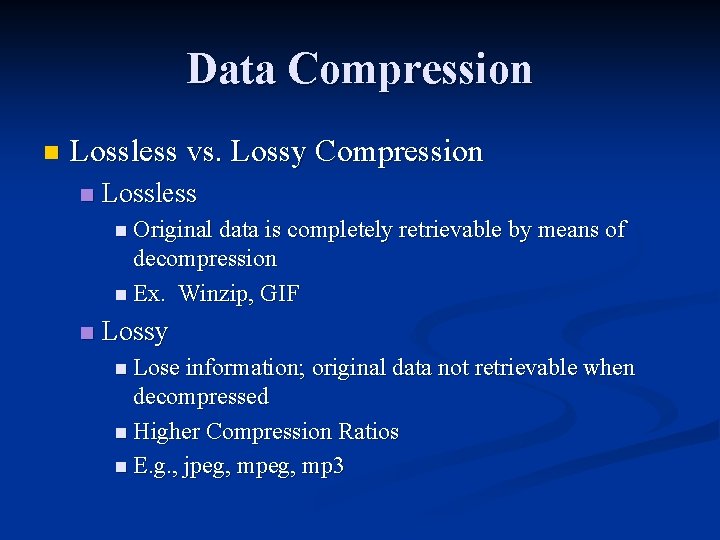 Data Compression

Lossless vs. Lossy Compression

Lossless

Original data is completely retrievable by means of decompression

Ex. Winzip, GIF

Lossy

Lose information; original data not retrievable when decompressed

Higher Compression Ratios

E.g., jpeg, mpeg, mp3